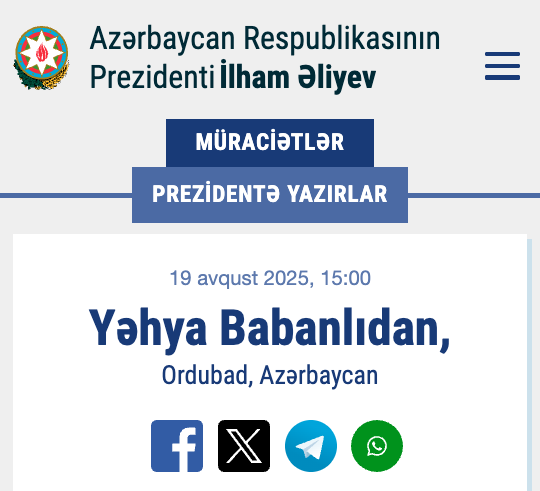 Azərbaycan Respublikasının Prezidenti İlham Əliyev

MÜRACİƏTLƏR

PREZİDENTƏ YAZIRLAR

19 avqust 2025, 15:00

Yəhya Babanlıdan,

Ordubad, Azərbaycan